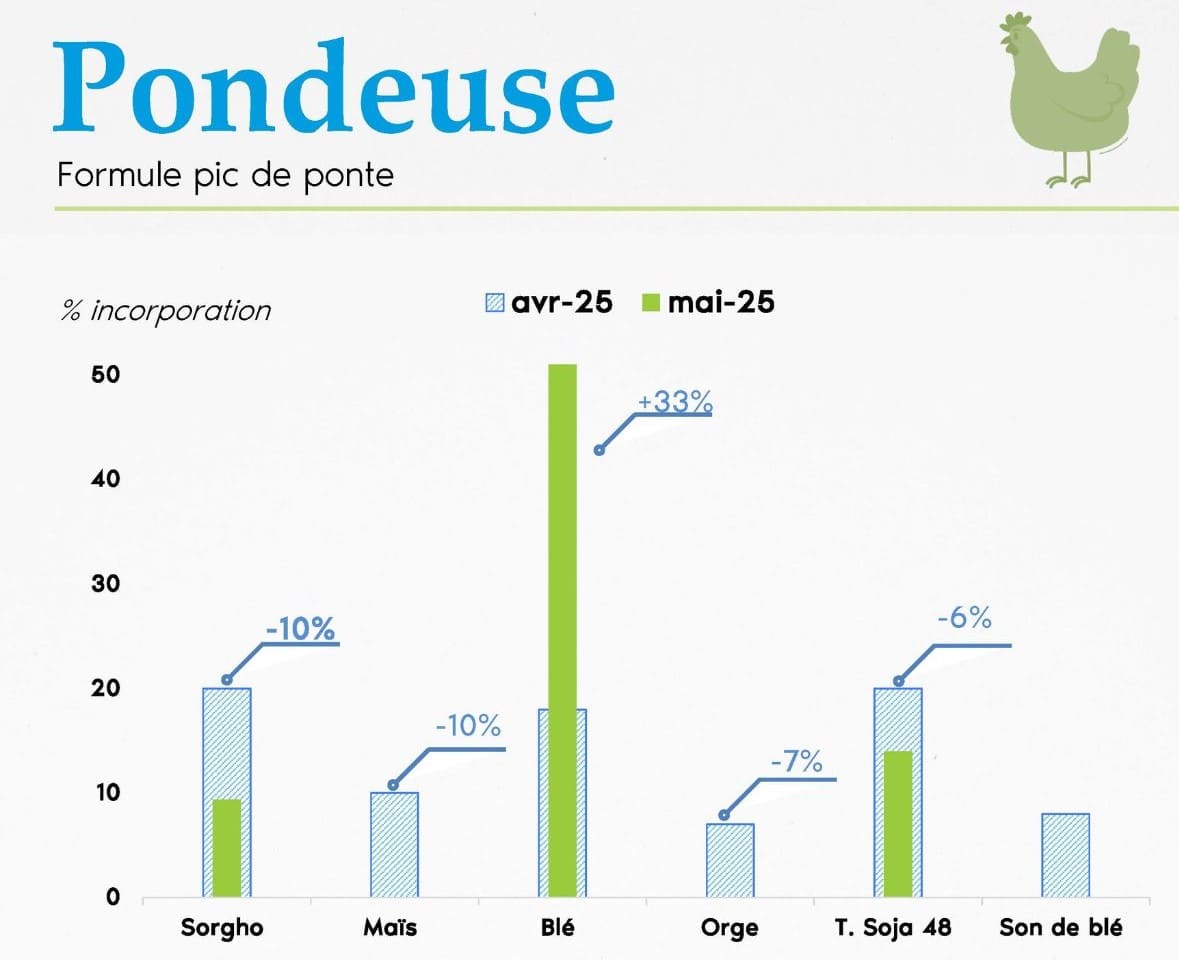 Pondeuse

Formule pic de ponte

% incorporation

avr-25 mai-25

50
40
30
20
10
0

-10%
-10%
+33%
-7%
-6%

Sorgho
Maïs
Blé
Orge
T. Soja 48
Son de blé